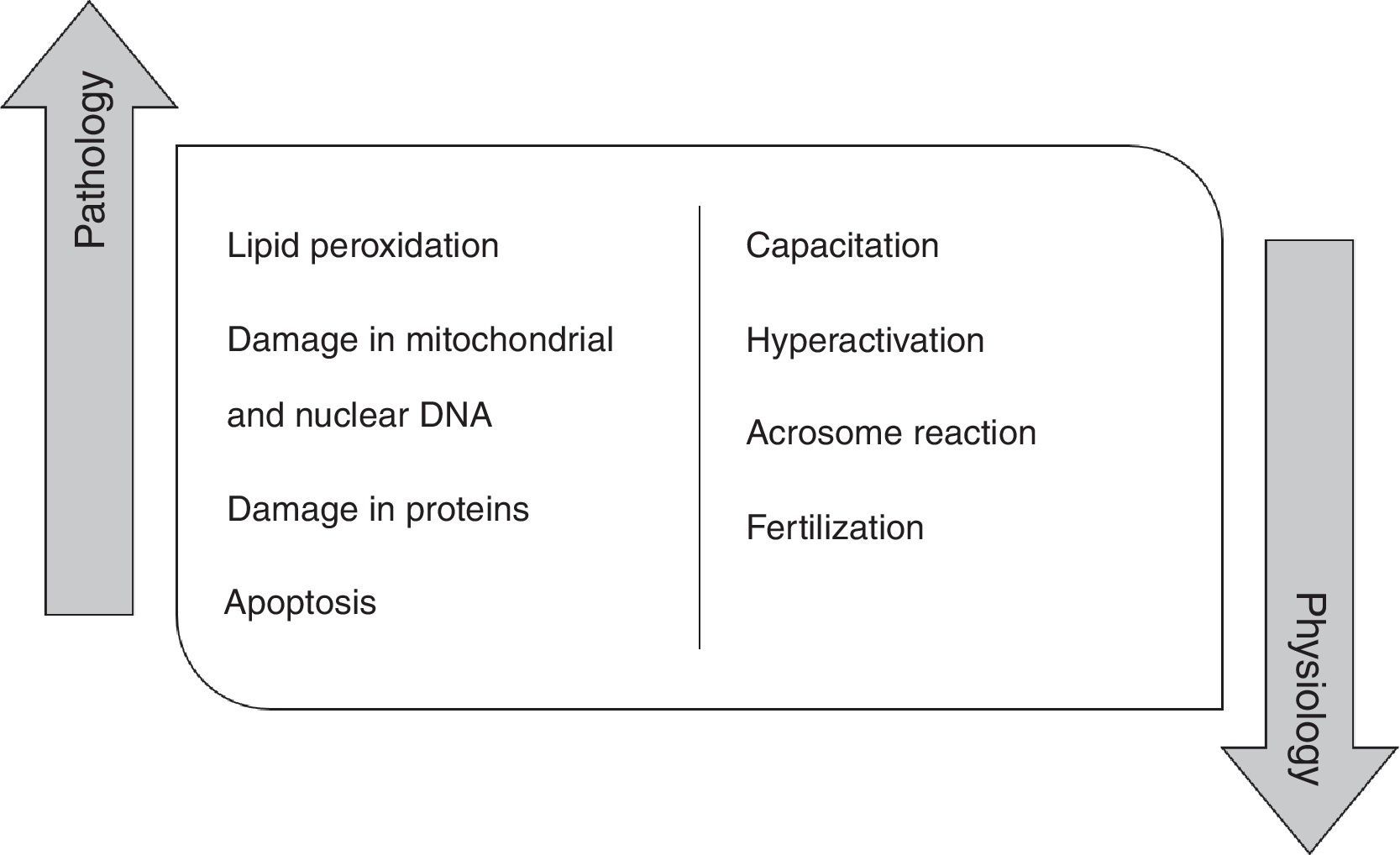 Pathology

Lipid peroxidation

Damage in mitochondrial and nuclear DNA

Damage in proteins

Apoptosis

Capacitation

Hyperactivation

Acrosome reaction

Fertilization

Physiology